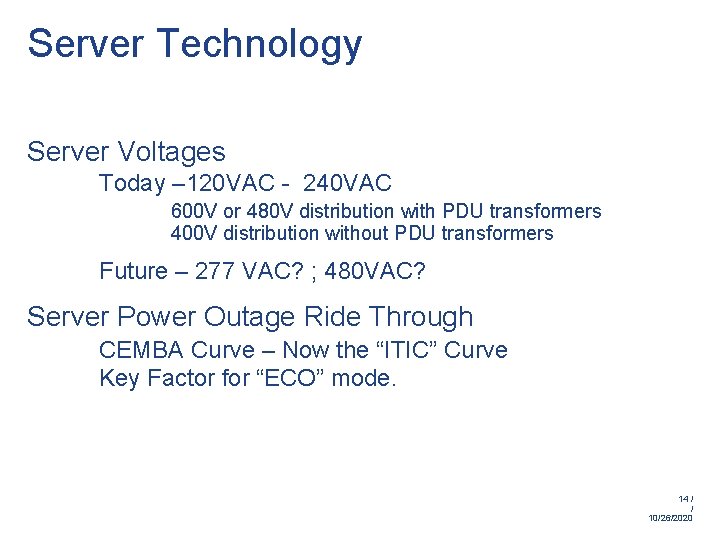 Server Technology

Server Voltages

Today –120VAC - 240VAC

600V or 480V distribution with PDU transformers
400V distribution without PDU transformers

Future – 277 VAC? ; 480VAC?

Server Power Outage Ride Through

CEMBA Curve – Now the “ITIC” Curve
Key Factor for “ECO” mode.

14 /
/
10/26/2020